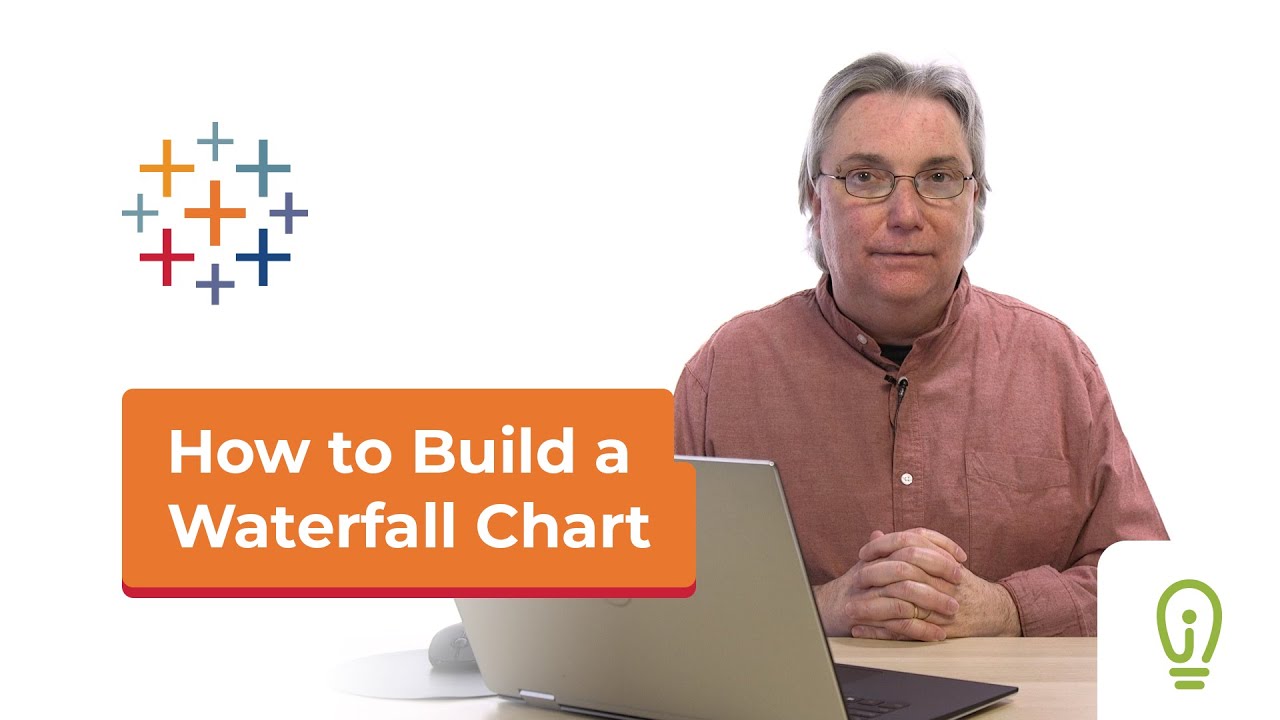 How to Build a Waterfall Chart